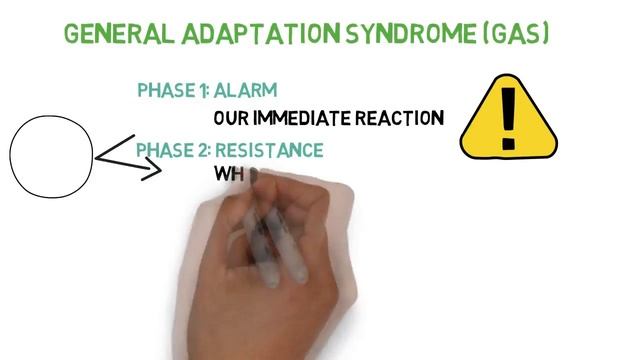 GENERAL ADAPTATION SYNDROME (GAS)

PHASE 1: ALARM

OUR IMMEDIATE REACTION

!

PHASE 2: RESISTANCE

WH